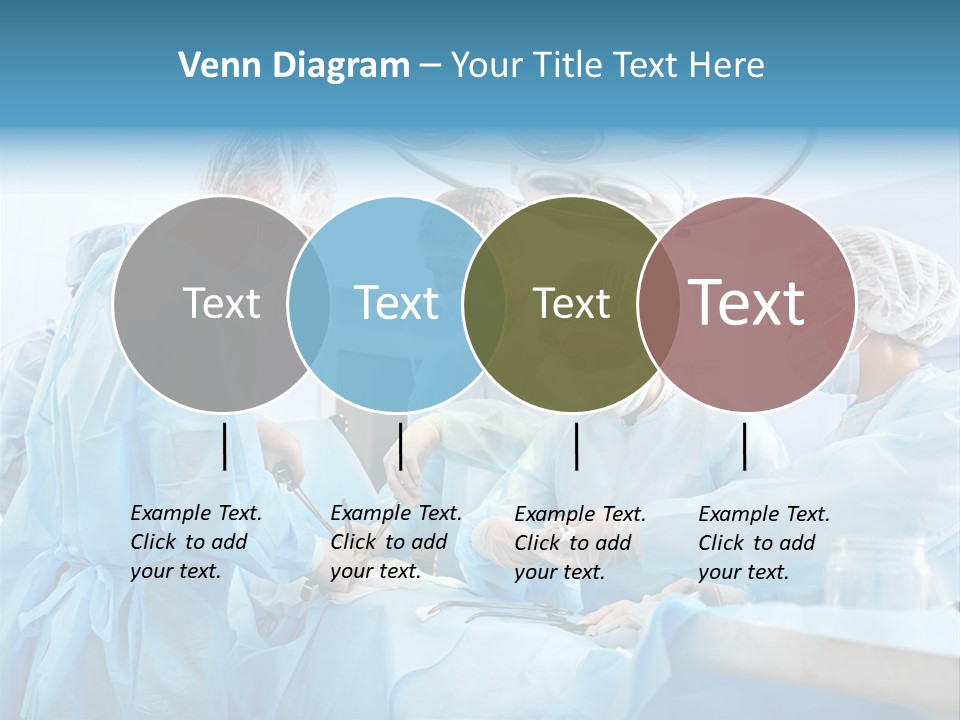 Venn Diagram – Your Title Text Here

Text

Text

Text

Text

Example Text. Click to add your text.

Example Text. Click to add your text.

Example Text. Click to add your text.

Example Text. Click to add your text.